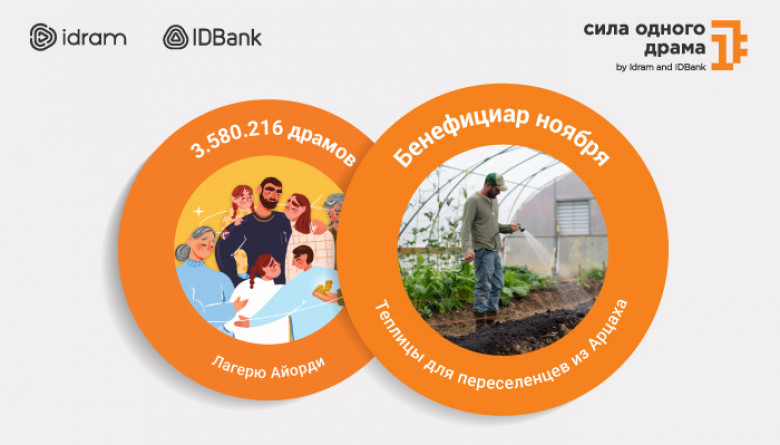 idram

IDBank

сила одного драма
by Idram and IDBank

3.580.216 драмов

Лагерю Айорди

Бенефициар ноября

Теплицы для переселенцев из Арцаха